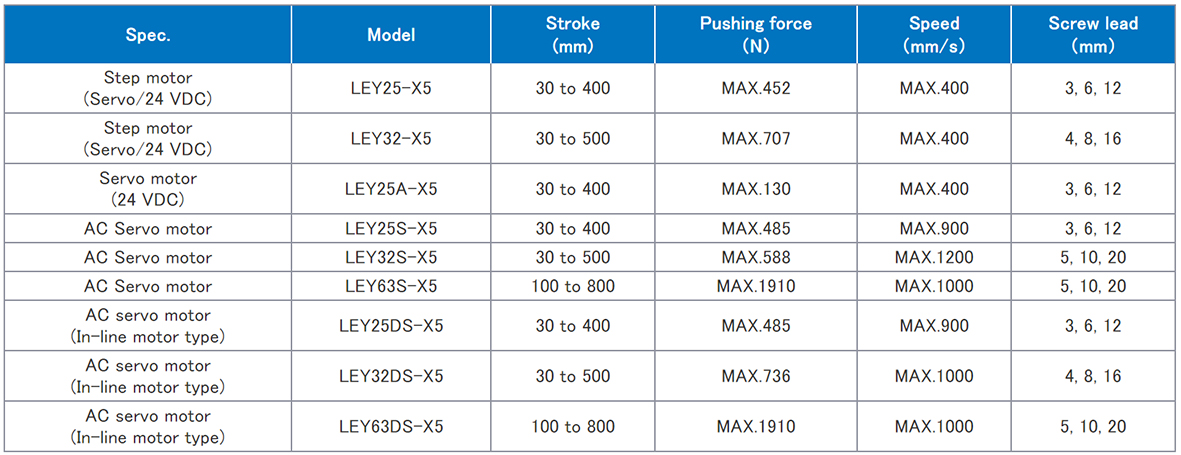 | Spec. | Model | Stroke (mm) | Pushing force (N) | Speed (mm/s) | Screw lead (mm) |
|---|---|---|---|---|---|
| Step motor (Servo/24 VDC) | LEY25-X5 | 30 to 400 | MAX.452 | MAX.400 | 3, 6, 12 |
| Step motor (Servo/24 VDC) | LEY32-X5 | 30 to 500 | MAX.707 | MAX.400 | 4, 8, 16 |
| Servo motor (24 VDC) | LEY25A-X5 | 30 to 400 | MAX.130 | MAX.400 | 3, 6, 12 |
| AC Servo motor | LEY25S-X5 | 30 to 400 | MAX.485 | MAX.900 | 3, 6, 12 |
| AC Servo motor | LEY32S-X5 | 30 to 500 | MAX.588 | MAX.1200 | 5, 10, 20 |
| AC Servo motor | LEY63S-X5 | 100 to 800 | MAX.1910 | MAX.1000 | 5, 10, 20 |
| AC servo motor (In-line motor type) | LEY25DS-X5 | 30 to 400 | MAX.485 | MAX.900 | 3, 6, 12 |
| AC servo motor (In-line motor type) | LEY32DS-X5 | 30 to 500 | MAX.736 | MAX.1000 | 4, 8, 16 |
| AC servo motor (In-line motor type) | LEY63DS-X5 | 100 to 800 | MAX.1910 | MAX.1000 | 5, 10, 20 |